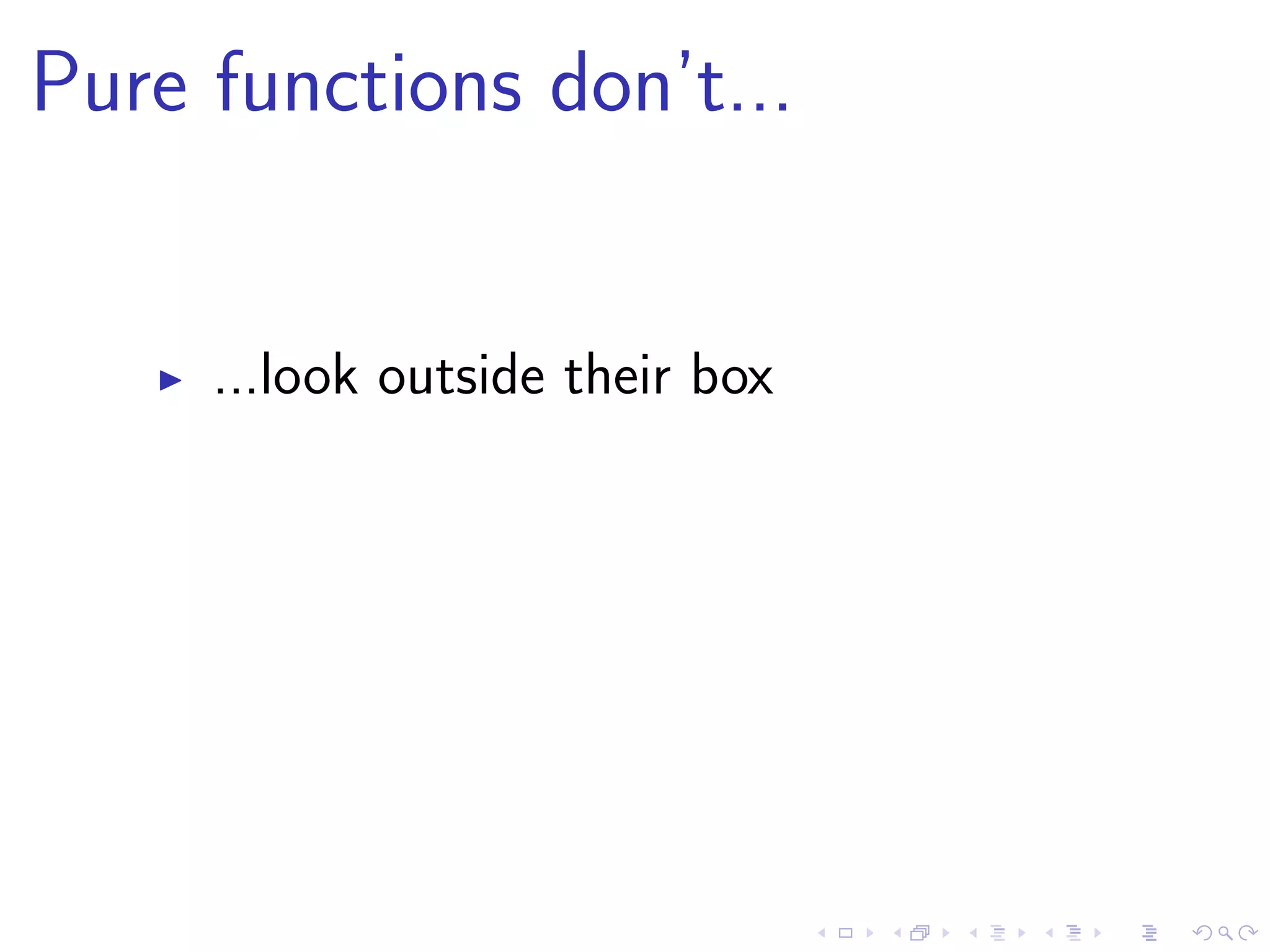 Pure functions don't...

▶ ...look outside their box